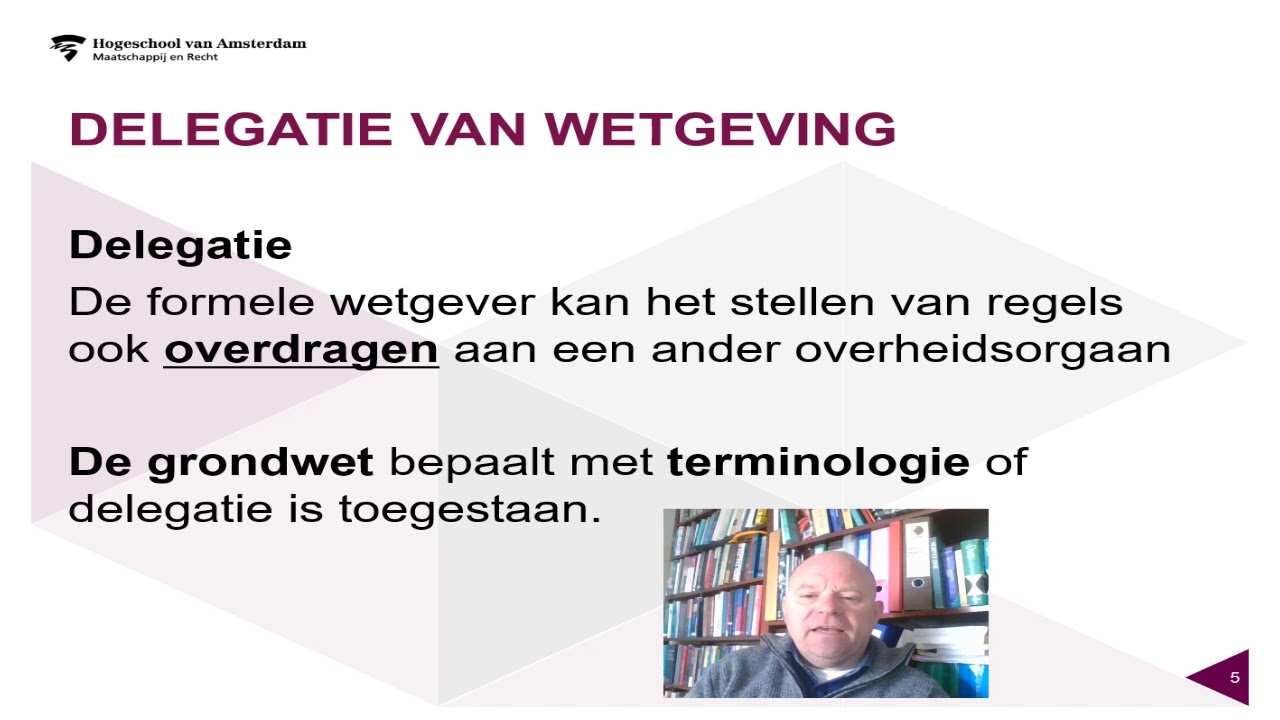 Hogeschool van Amsterdam
Maatschappij en Recht

DELEGATIE VAN WETGEVING

Delegatie
De formele wetgever kan het stellen van regels ook overdragen aan een ander overheidsorgaan

De grondwet bepaalt met terminologie of delegatie is toegestaan.

5